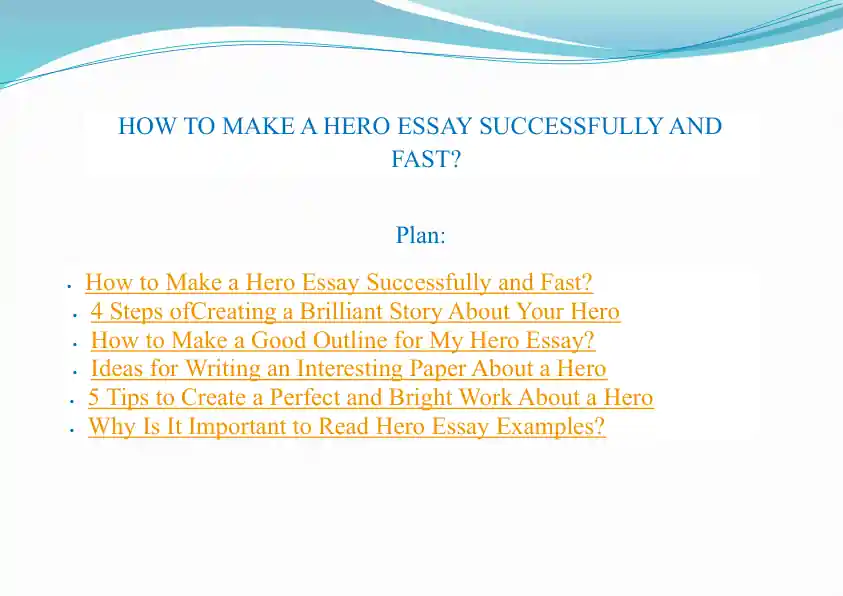 HOW TO MAKE A HERO ESSAY SUCCESSFULLY AND FAST?

Plan:

- How to Make a Hero Essay Successfully and Fast?
- 4 Steps ofCreating a Brilliant Story About Your Hero
- How to Make a Good Outline for My Hero Essay?
- Ideas for Writing an Interesting Paper About a Hero
- 5 Tips to Create a Perfect and Bright Work About a Hero
- Why Is It Important to Read Hero Essay Examples?